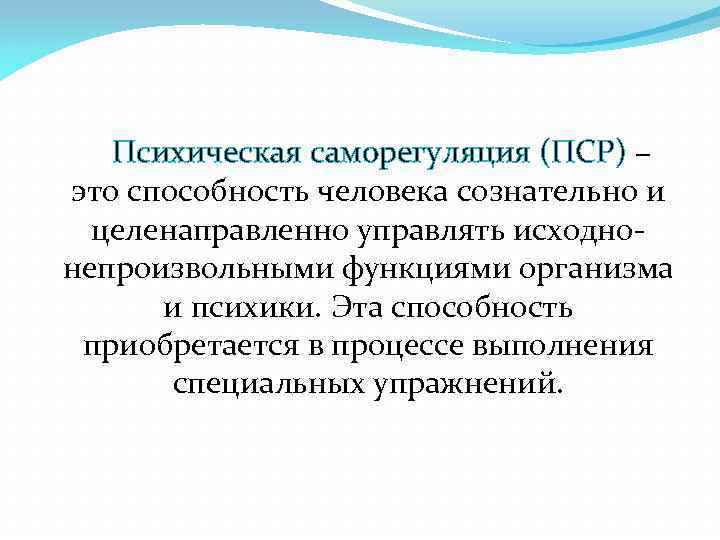 Психическая саморегуляция (ПСР) – это способность человека сознательно и целенаправленно управлять исходно-непроизвольными функциями организма и психики. Эта способность приобретается в процессе выполнения специальных упражнений.